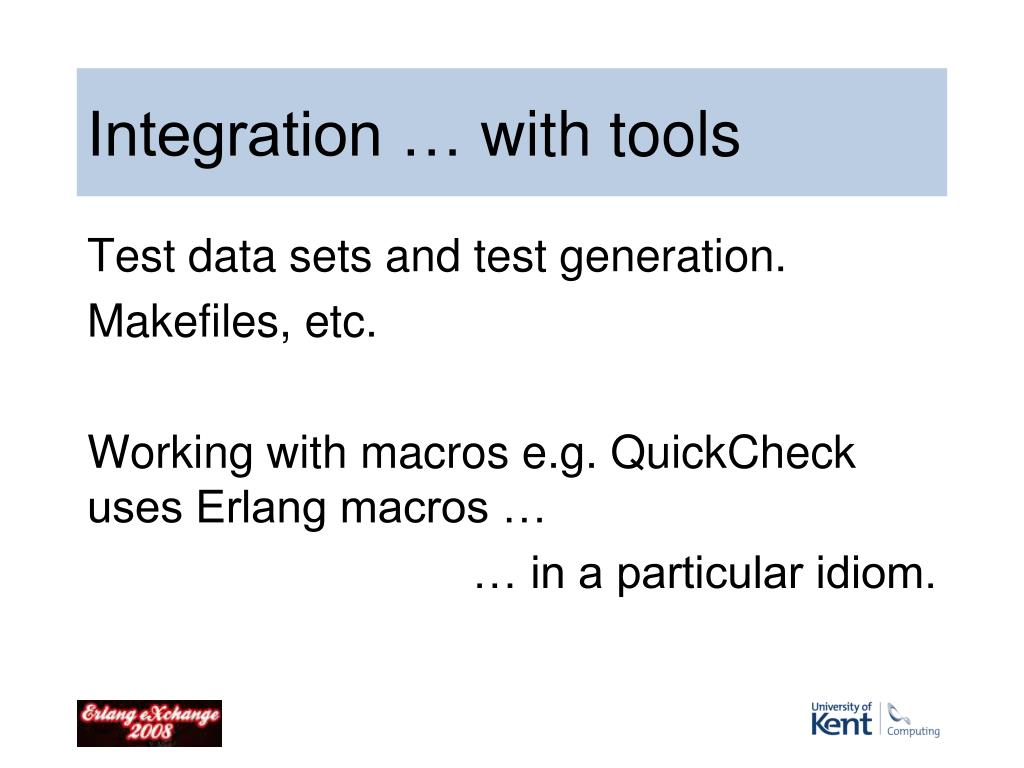 Integration … with tools

Test data sets and test generation.

Makefiles, etc.

Working with macros e.g. QuickCheck uses Erlang macros …

… in a particular idiom.

Erlang eXchange 2008

University of Kent Computing